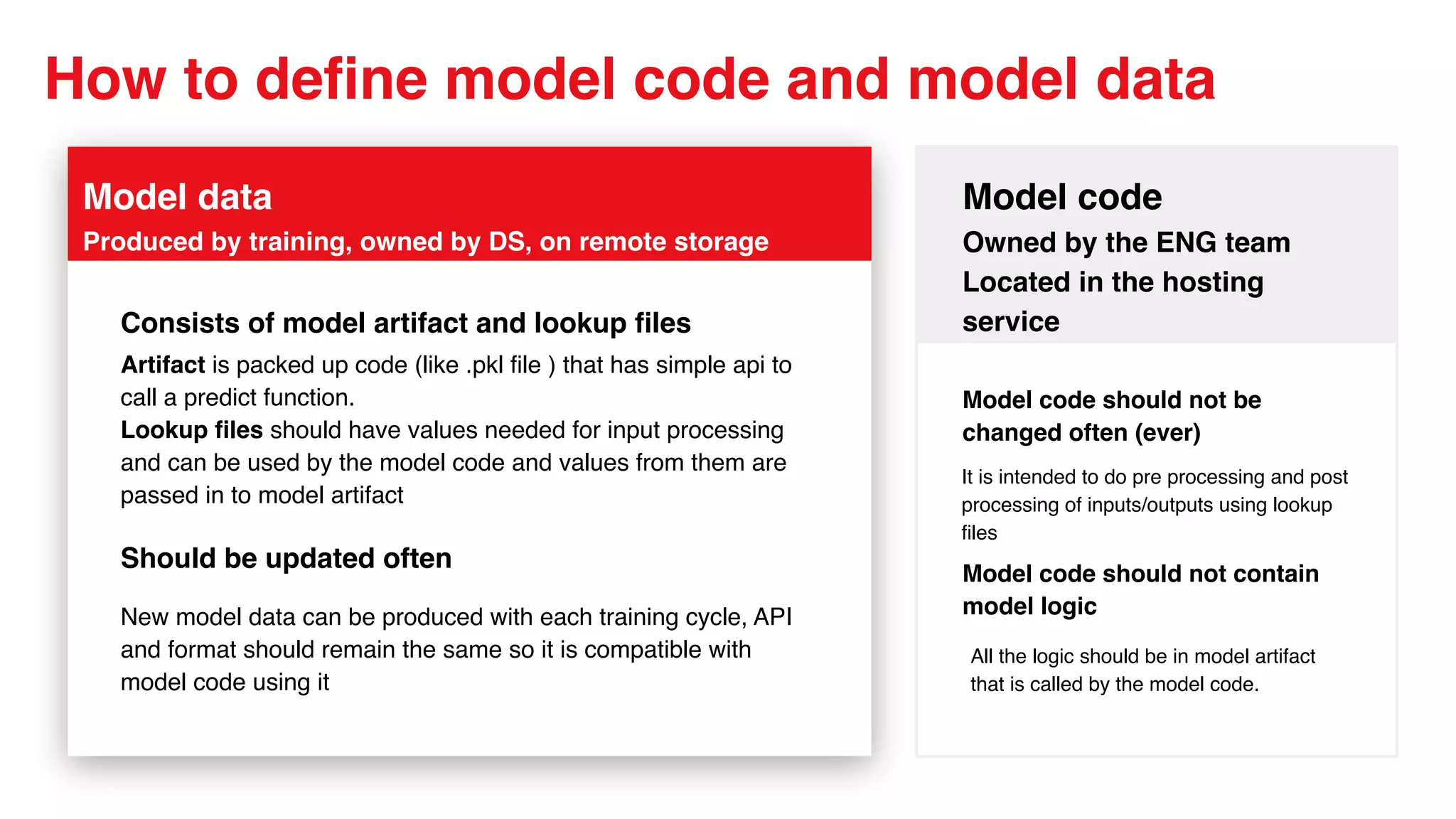 How to define model code and model data

Model data
Produced by training, owned by DS, on remote storage

Consists of model artifact and lookup files

Artifact is packed up code (like .pkl file ) that has simple api to call a predict function.
Lookup files should have values needed for input processing and can be used by the model code and values from them are passed in to model artifact

Should be updated often

New model data can be produced with each training cycle, API and format should remain the same so it is compatible with model code using it

Model code
Owned by the ENG team
Located in the hosting service

Model code should not be changed often (ever)

It is intended to do pre processing and post processing of inputs/outputs using lookup files

Model code should not contain model logic

All the logic should be in model artifact that is called by the model code.